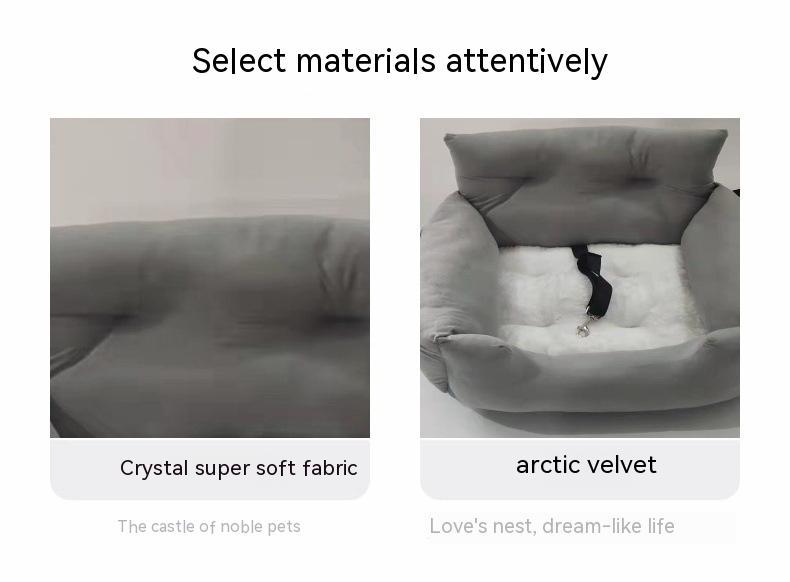 Select materials attentively

Crystal super soft fabric

The castle of noble pets

arctic velvet

Love's nest, dream-like life